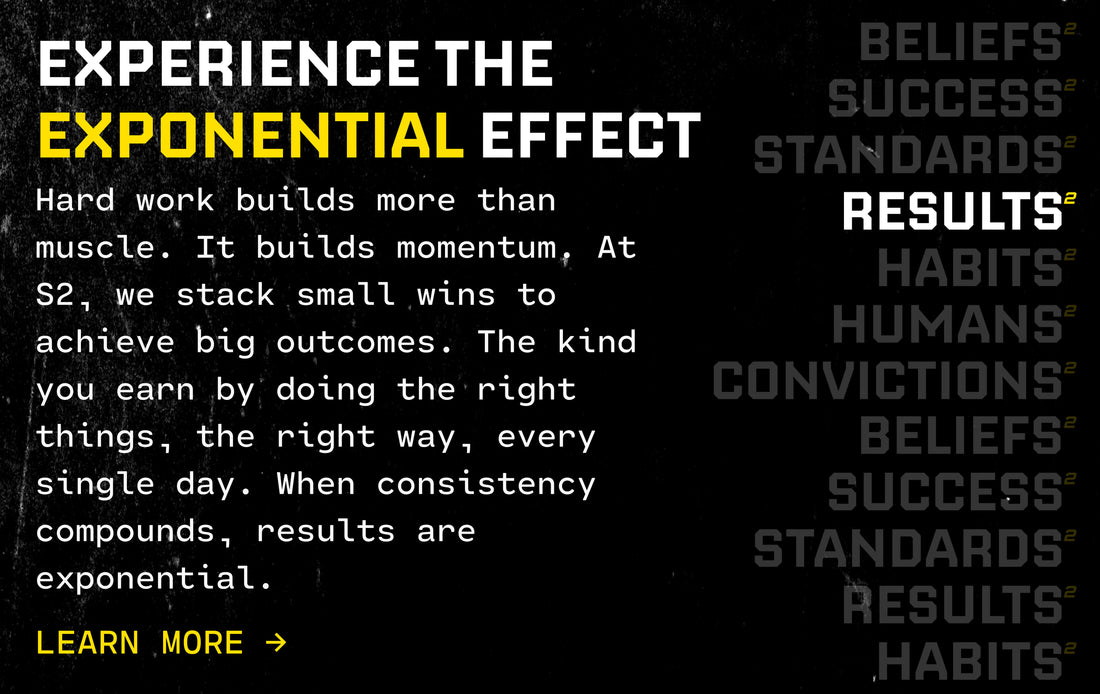 EXPERIENCE THE EXPONENTIAL EFFECT

Hard work builds more than muscle. It builds momentum. At S2, we stack small wins to achieve big outcomes. The kind you earn by doing the right things, the right way, every single day. When consistency compounds, results are exponential.

LEARN MORE →

BELIEFS$^2$
SUCCESS$^2$
STANDARDS$^2$
RESULTS$^2$
HABITS$^2$
HUMANS$^2$
CONVICTIONS$^2$
BELIEFS$^2$
SUCCESS$^2$
STANDARDS$^2$
RESULTS$^2$
HABITS$^2$